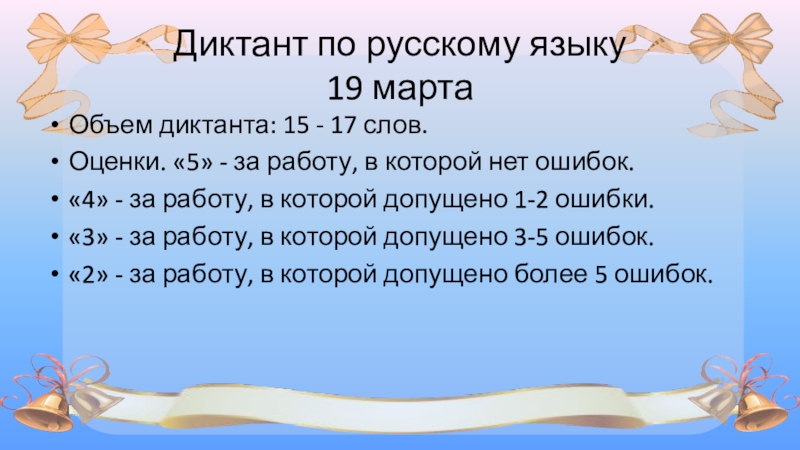 Диктант по русскому языку
19 марта

• Объем диктанта: 15 - 17 слов.
• Оценки. «5» - за работу, в которой нет ошибок.
• «4» - за работу, в которой допущено 1-2 ошибки.
• «3» - за работу, в которой допущено 3-5 ошибок.
• «2» - за работу, в которой допущено более 5 ошибок.